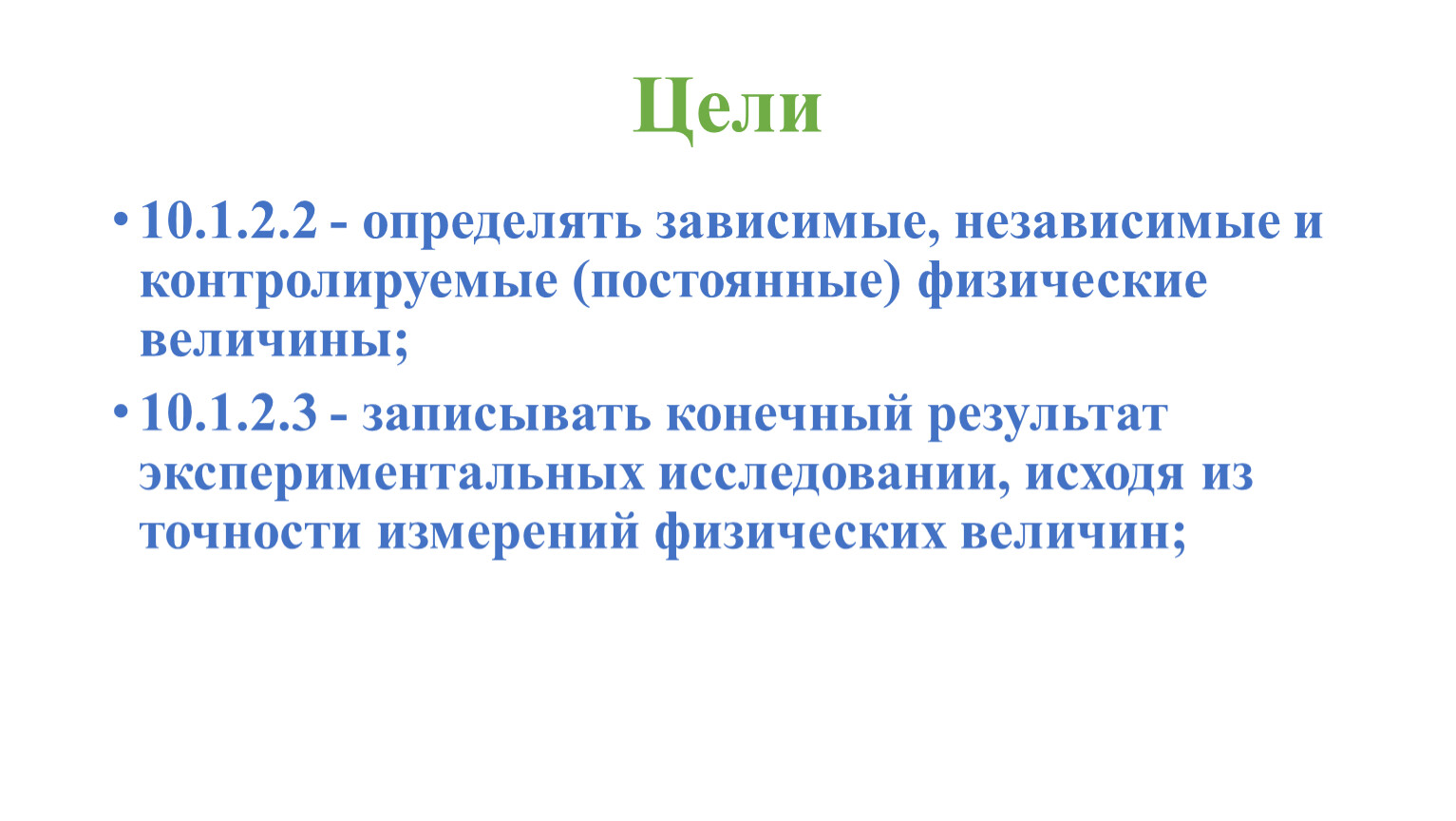 Цели

• 10.1.2.2 - определять зависимые, независимые и контролируемые (постоянные) физические величины;

• 10.1.2.3 - записывать конечный результат экспериментальных исследовании, исходя из точности измерений физических величин;